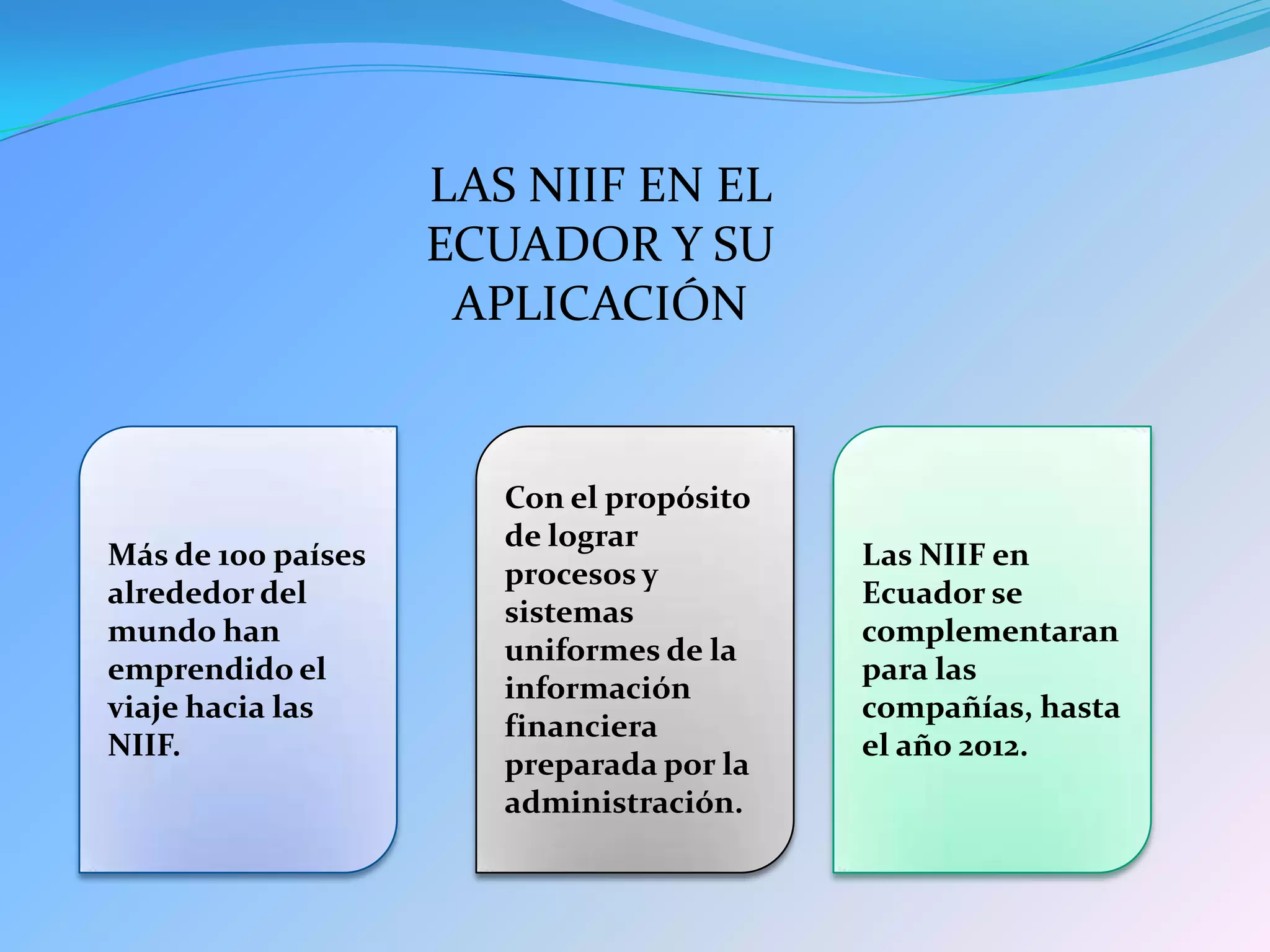 LAS NIIF EN EL ECUADOR Y SU APLICACIÓN

Más de 100 países alrededor del mundo han emprendido el viaje hacia las NIIF.

Con el propósito de lograr procesos y sistemas uniformes de la información financiera preparada por la administración.

Las NIIF en Ecuador se complementaran para las compañías, hasta el año 2012.